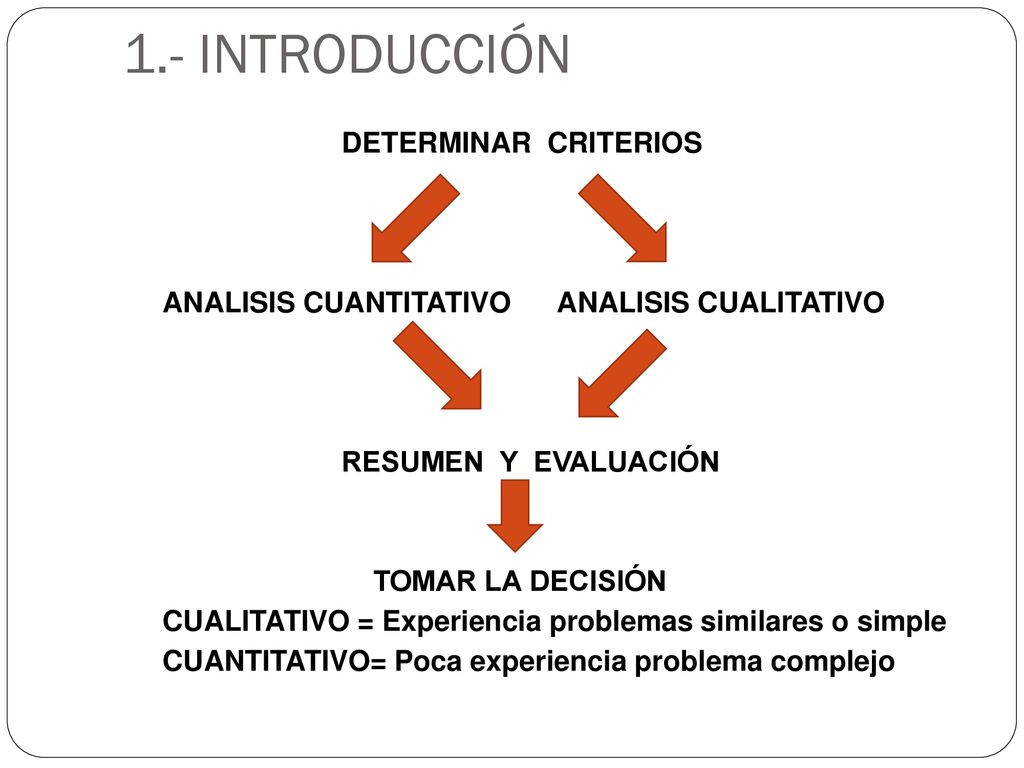 1.- INTRODUCCIÓN

DETERMINAR CRITERIOS

ANALISIS CUANTITATIVO ANALISIS CUALITATIVO

RESUMEN Y EVALUACIÓN

TOMAR LA DECISIÓN

CUALITATIVO = Experiencia problemas similares o simple
CUANTITATIVO= Poca experiencia problema complejo